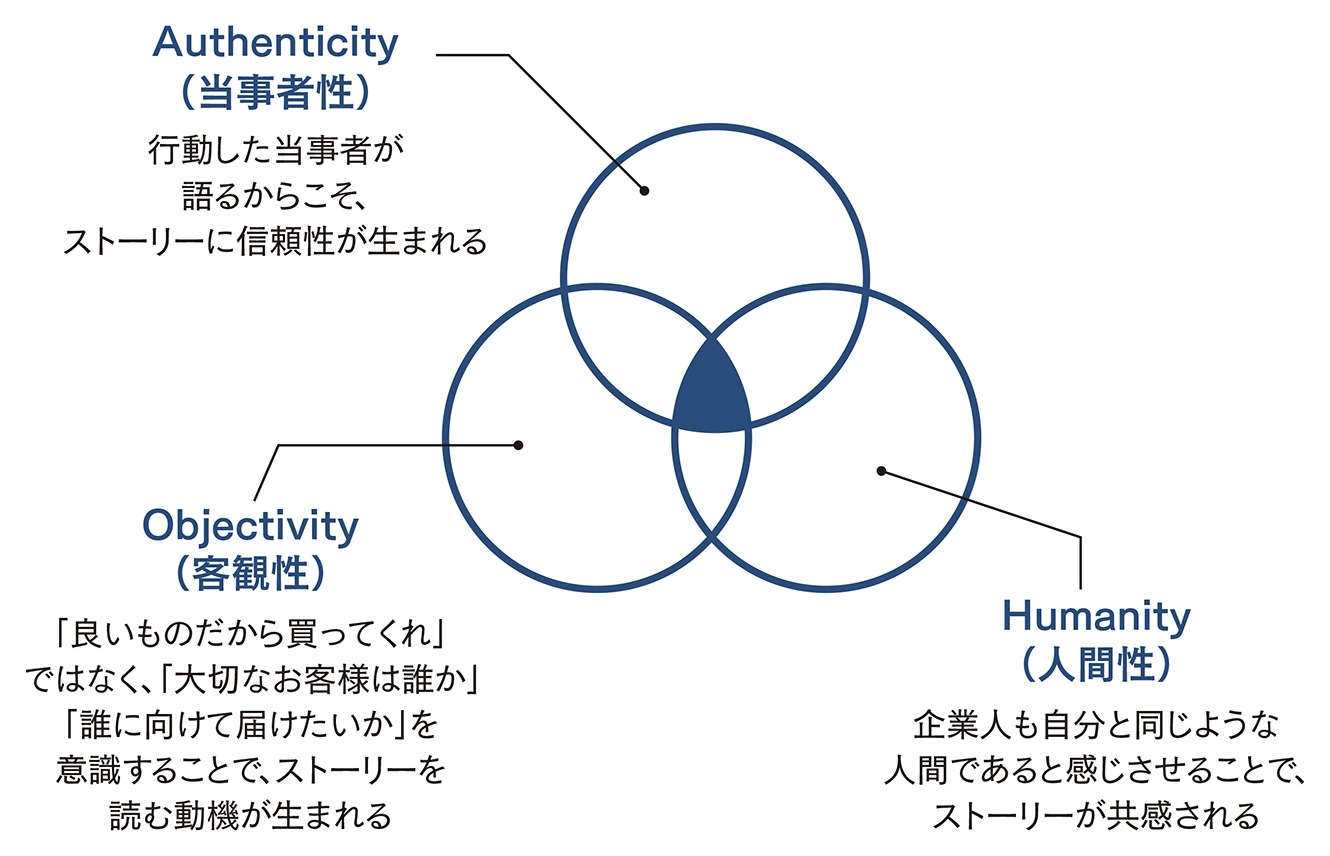 Authenticity
（当事者性）

行動した当事者が
語るからこそ、
ストーリーに信頼性が生まれる

Objectivity
（客観性）

「良いものだから買ってくれ」
ではなく、「大切なお客様は誰か」
「誰に向けて届けたいか」を
意識することで、ストーリーを
読む動機が生まれる

Humanity
（人間性）

企業人も自分と同じような
人間であると感じさせることで、
ストーリーが共感される